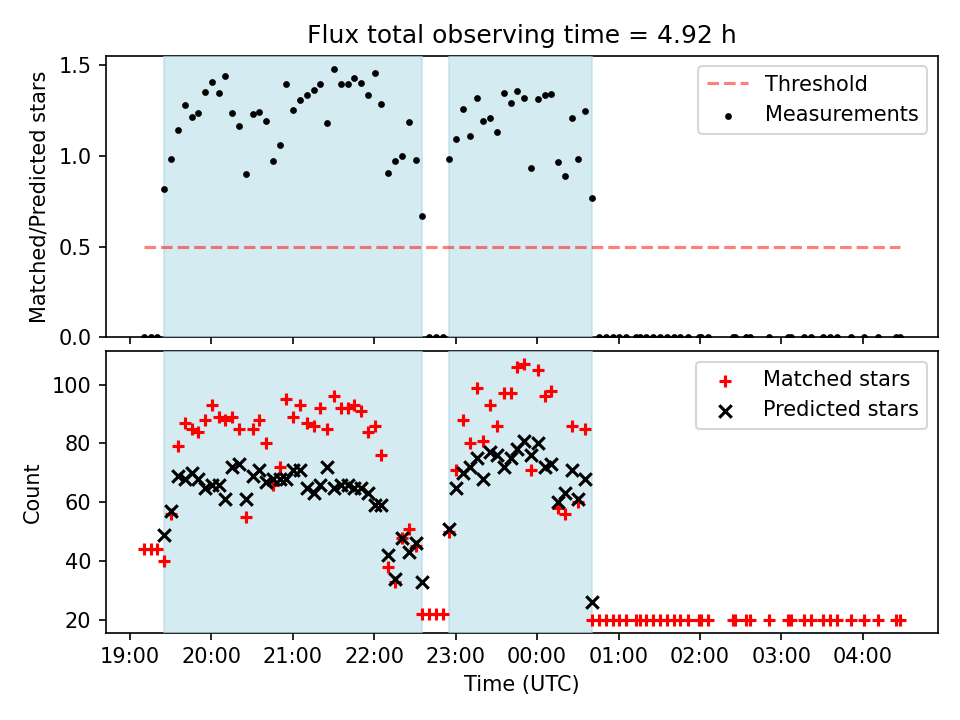 Flux total observing time = 4.92 h

Matched/Predicted stars

1.5
1.0
0.5
0.0

Threshold
Measurements

Count

100
80
60
40
20

Matched stars
Predicted stars

19:00
20:00
21:00
22:00
23:00
00:00
01:00
02:00
03:00
04:00

Time (UTC)